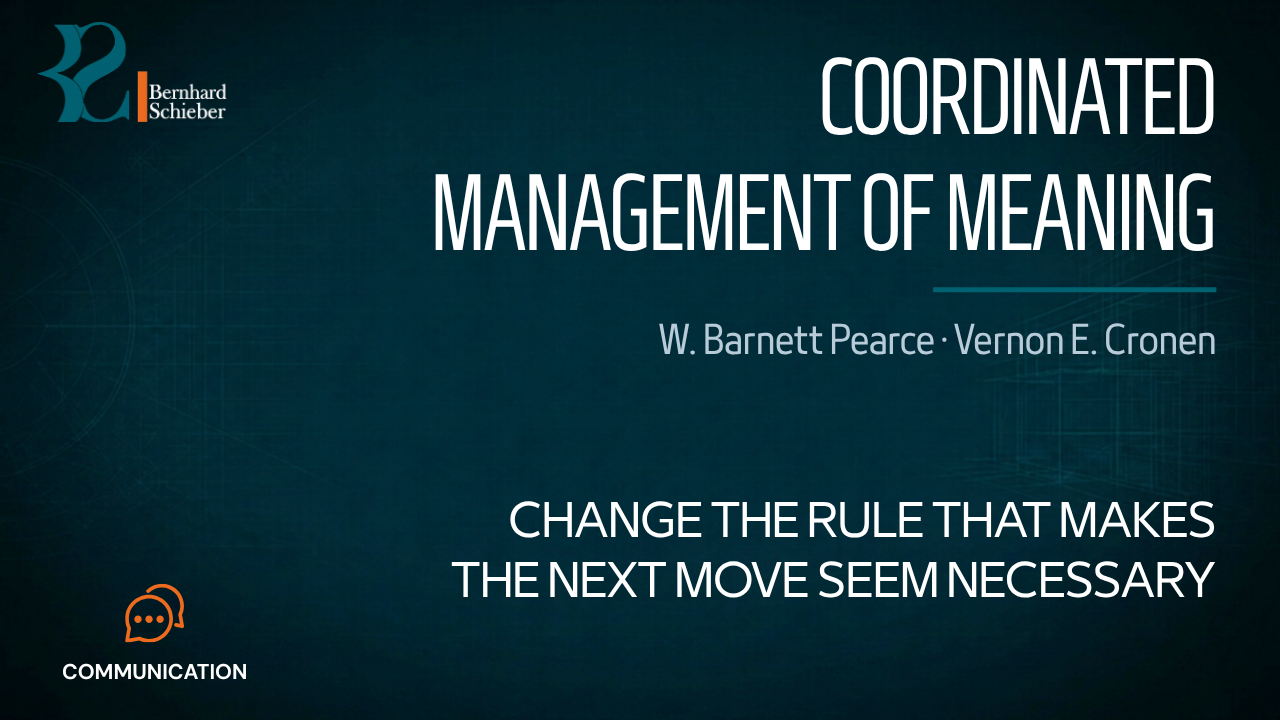 Bernhard
Schieber

COORDINATED
MANAGEMENT OF MEANING

W. Barnett Pearce · Vernon E. Cronen

CHANGE THE RULE THAT MAKES
THE NEXT MOVE SEEM NECESSARY

COMMUNICATION